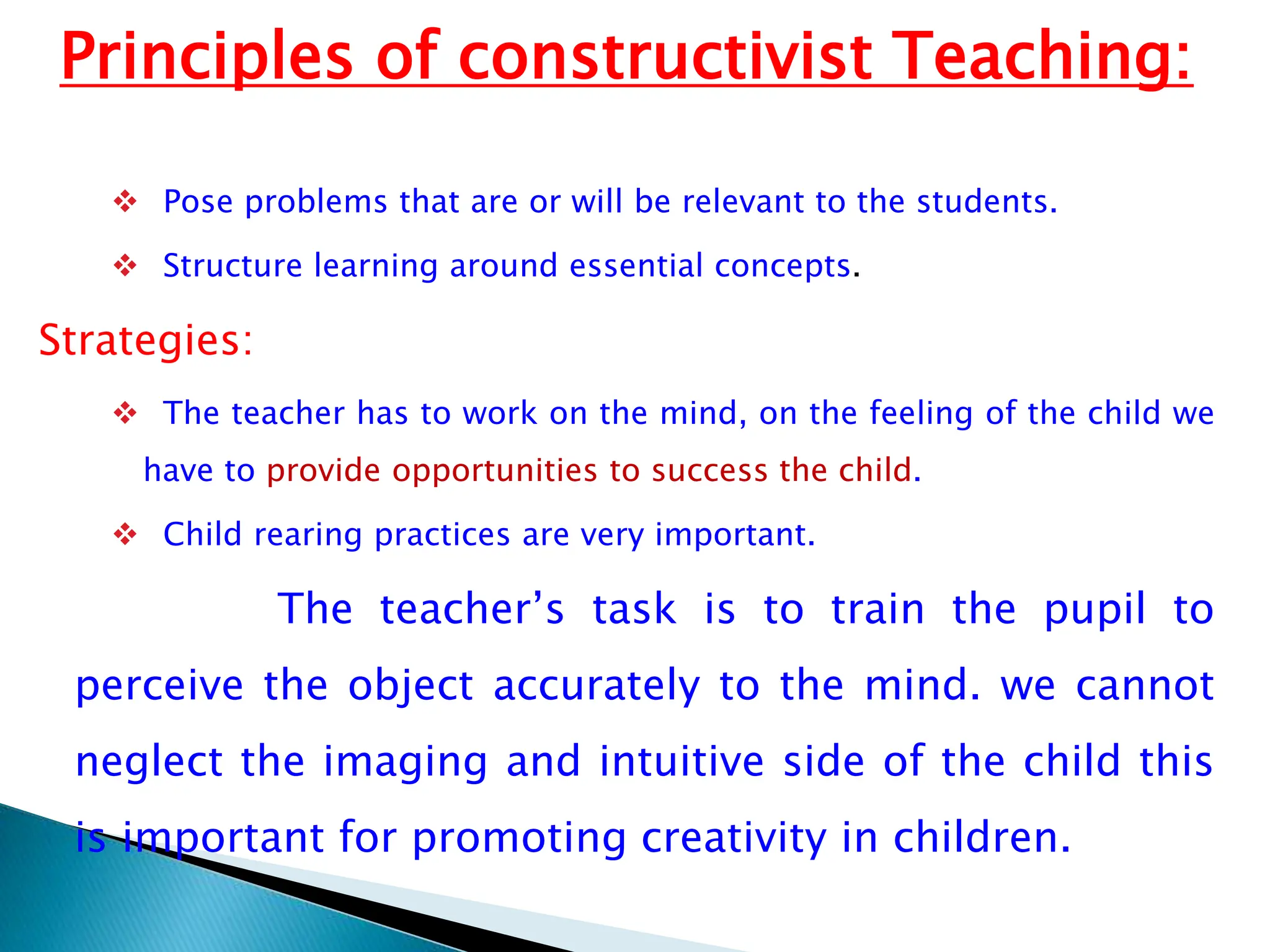 Principles of constructivist Teaching:

❖ Pose problems that are or will be relevant to the students.

❖ Structure learning around essential concepts.

Strategies:

❖ The teacher has to work on the mind, on the feeling of the child we have to provide opportunities to success the child.

❖ Child rearing practices are very important.

The teacher's task is to train the pupil to perceive the object accurately to the mind. we cannot neglect the imaging and intuitive side of the child this is important for promoting creativity in children.